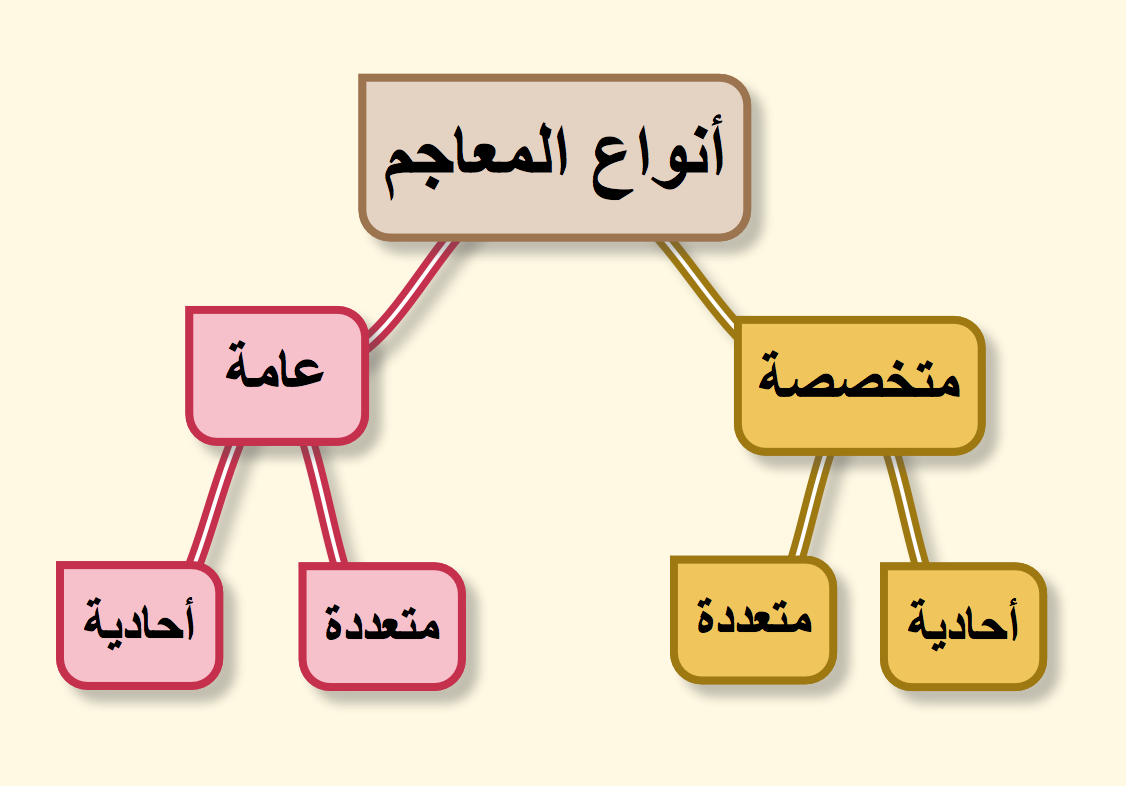 أنواع المعاجم

متخصصة

عامة

أحادية

متعددة

متعددة

أحادية